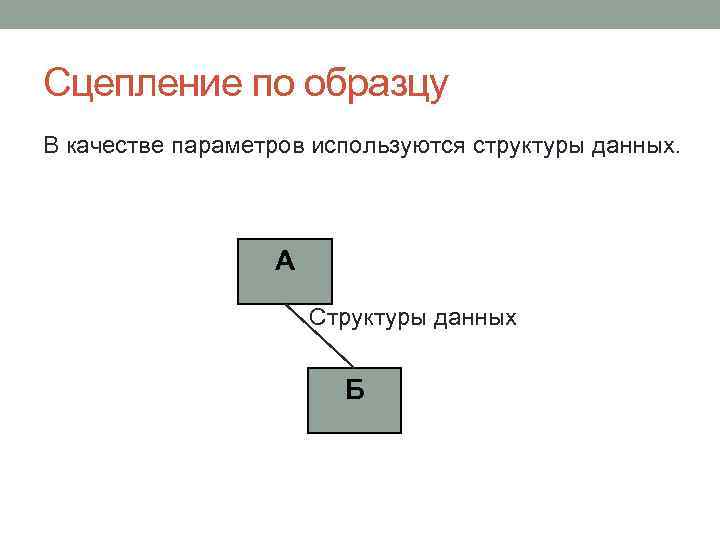 Сцепление по образцу

В качестве параметров используются структуры данных.

А

Структуры данных

Б